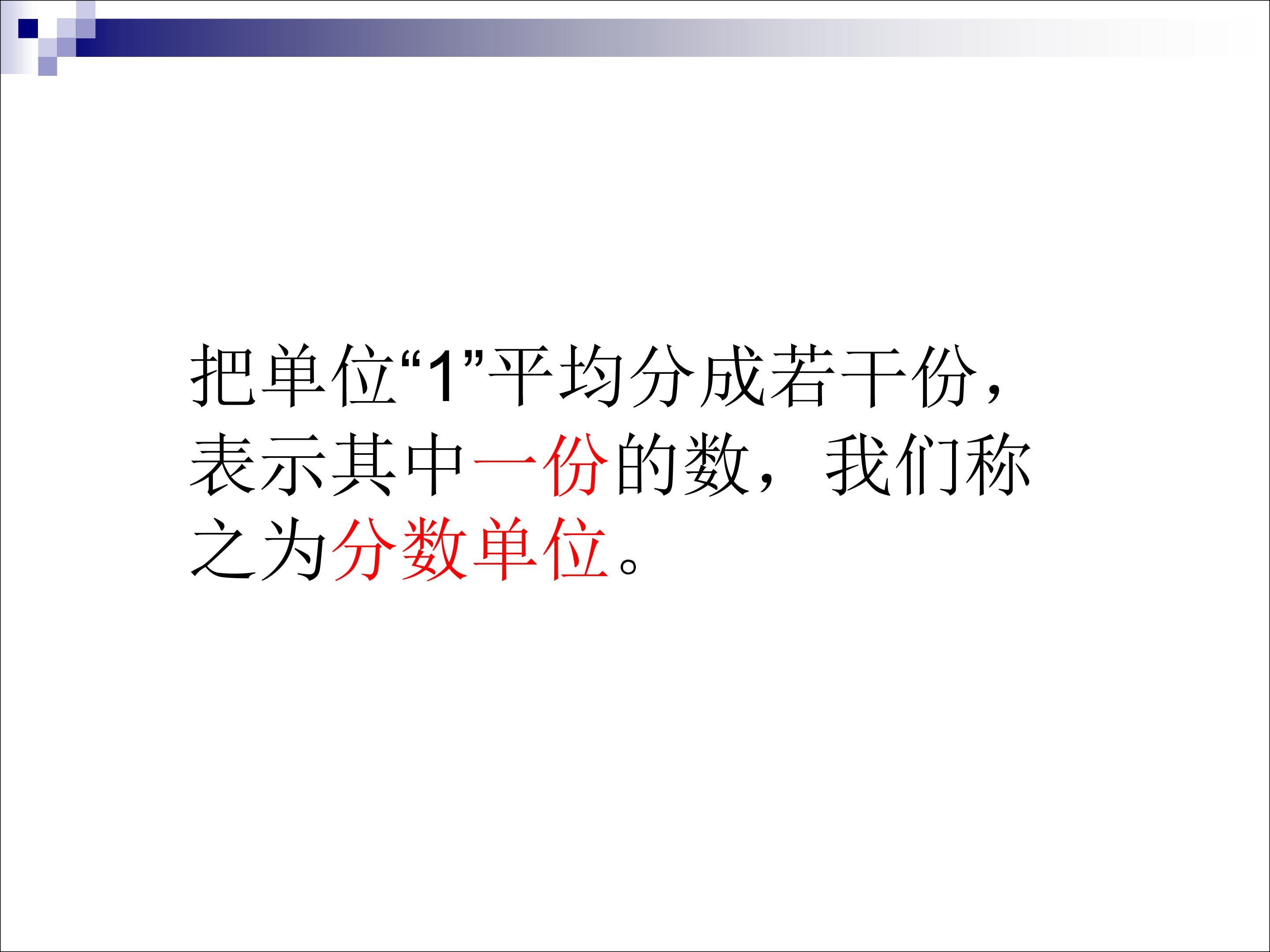 把单位“1”平均分成若干份，表示其中一份的数，我们称之为分数单位。